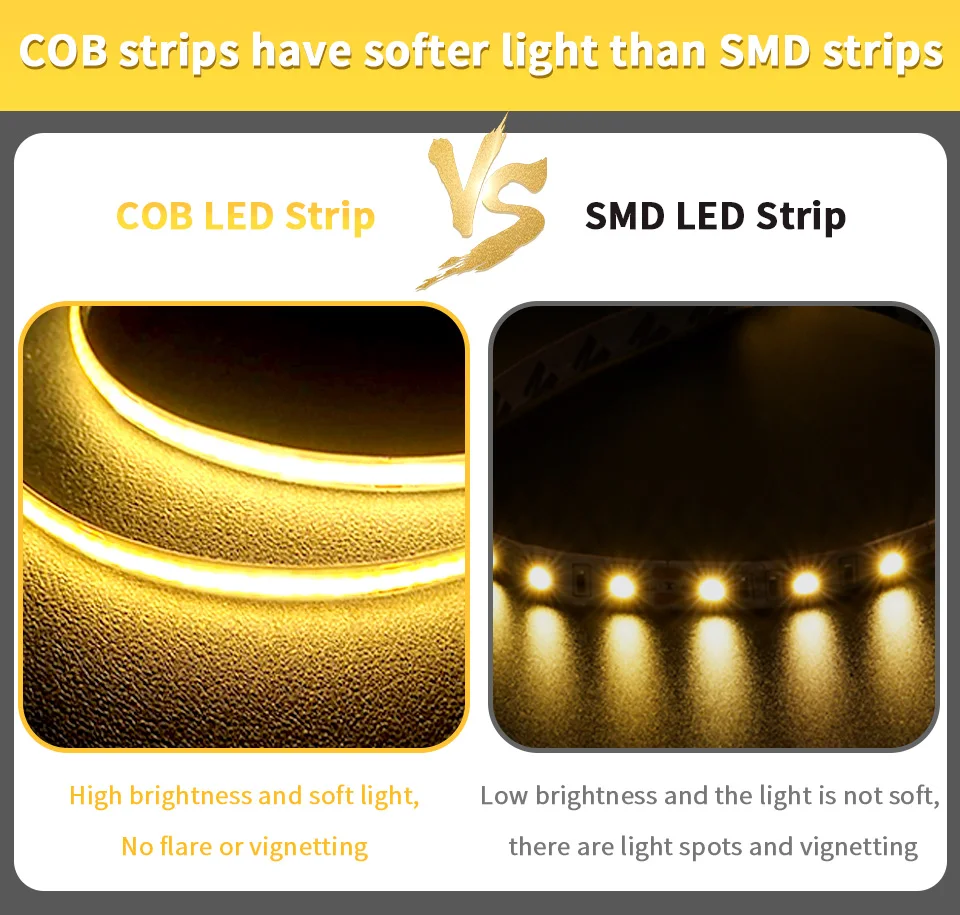 COB strips have softer light than SMD strips

COB LED Strip

VS

SMD LED Strip

High brightness and soft light,
No flare or vignetting

Low brightness and the light is not soft,
there are light spots and vignetting